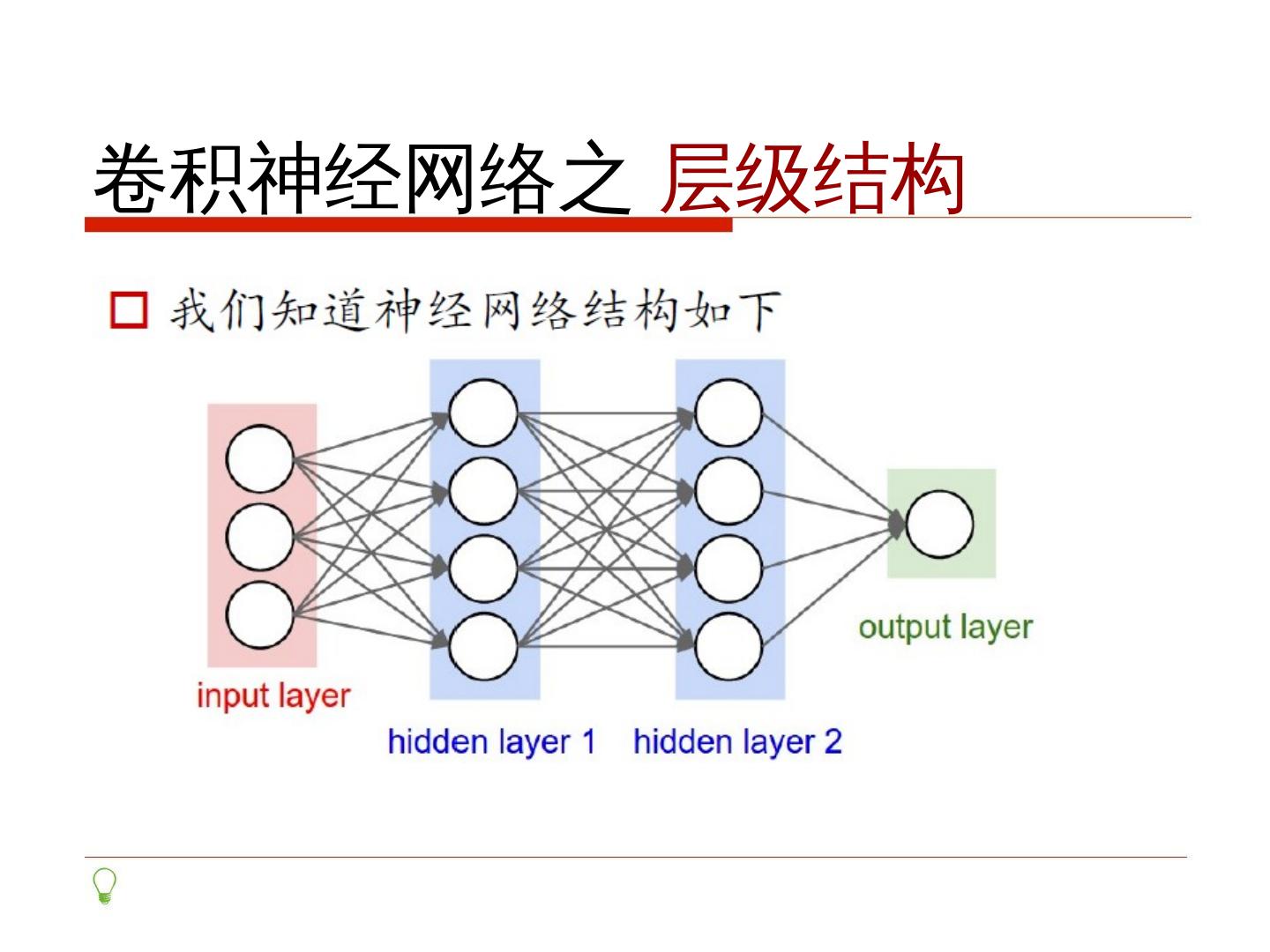 卷积神经网络之 层级结构

我们知道神经网络结构如下

input layer

hidden layer 1

hidden layer 2

output layer